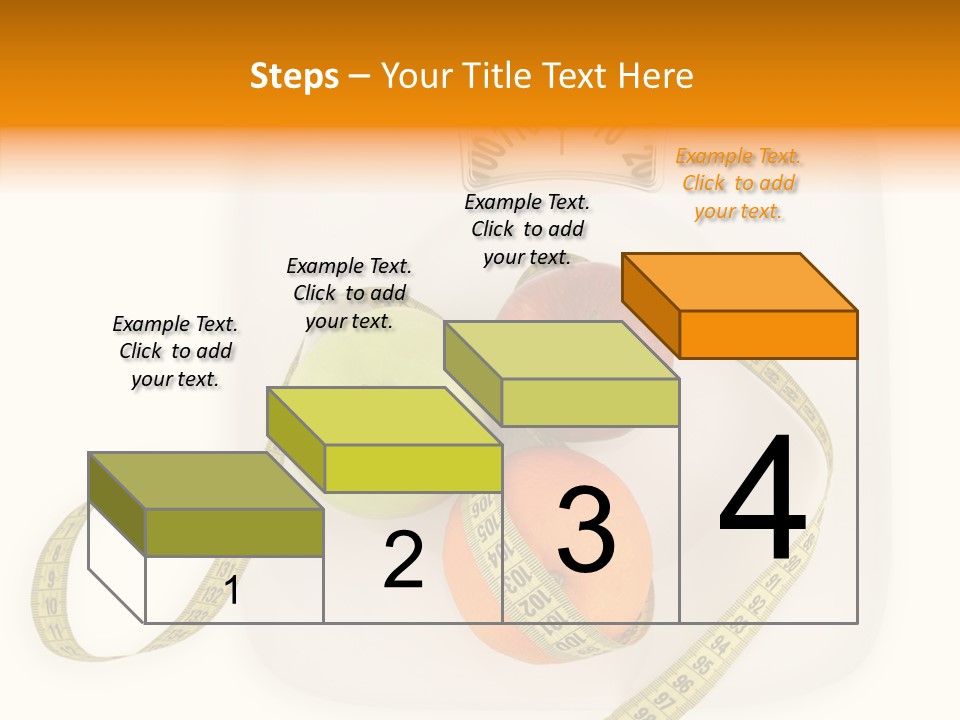 Steps – Your Title Text Here

Example Text. Click to add your text.

Example Text. Click to add your text.

Example Text. Click to add your text.

Example Text. Click to add your text.

1

2

3

4